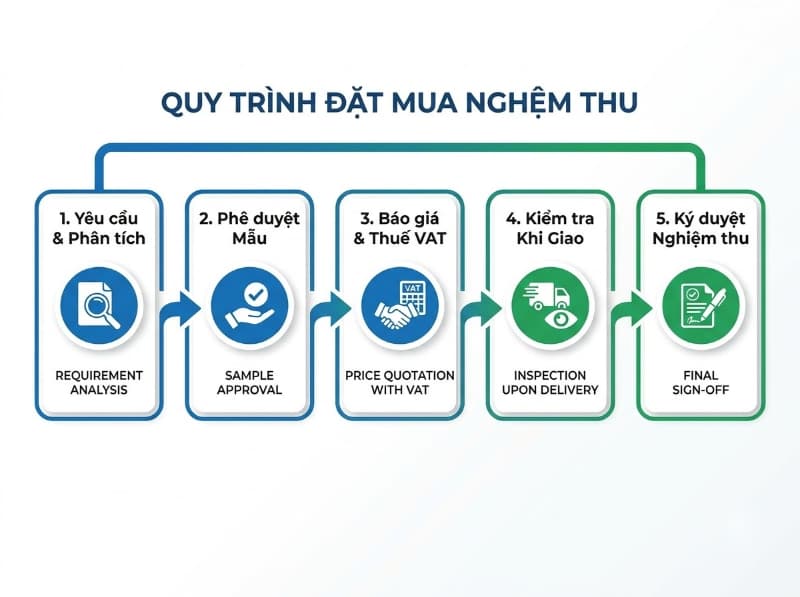 QUY TRÌNH ĐẶT MUA NGHỆM THU

1. Yêu cầu & Phân tích

REQUIREMENT ANALYSIS

2. Phê duyệt Mẫu

SAMPLE APPROVAL

3. Báo giá & Thuế VAT

VAT

PRICE QUOTATION WITH VAT

4. Kiểm tra Khi Giao

INSPECTION UPON DELIVERY

5. Ký duyệt Nghiệm thu

FINAL SIGN-OFF